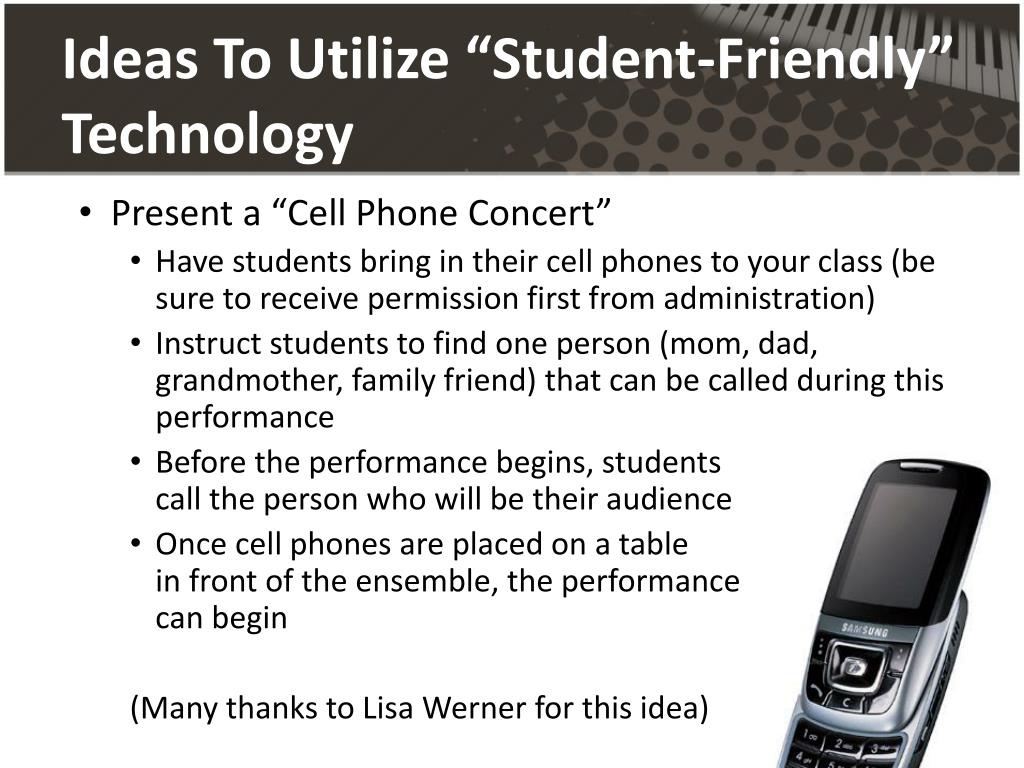 Ideas To Utilize “Student-Friendly” Technology

• Present a “Cell Phone Concert”
  • Have students bring in their cell phones to your class (be sure to receive permission first from administration)
  • Instruct students to find one person (mom, dad, grandmother, family friend) that can be called during this performance
  • Before the performance begins, students call the person who will be their audience
  • Once cell phones are placed on a table in front of the ensemble, the performance can begin

(Many thanks to Lisa Werner for this idea)

SAMSUNG